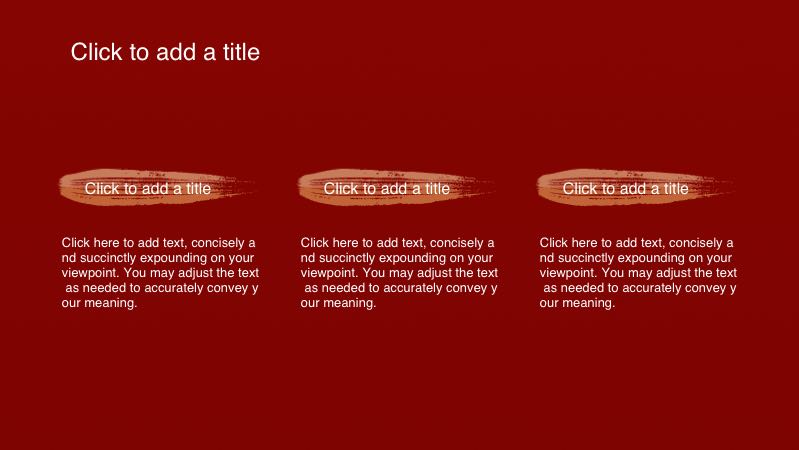 Click to add a title

Click to add a title

Click here to add text, concisely a nd succinctly expounding on your viewpoint. You may adjust the text as needed to accurately convey y our meaning.

Click to add a title

Click here to add text, concisely a nd succinctly expounding on your viewpoint. You may adjust the text as needed to accurately convey y our meaning.

Click to add a title

Click here to add text, concisely a nd succinctly expounding on your viewpoint. You may adjust the text as needed to accurately convey y our meaning.